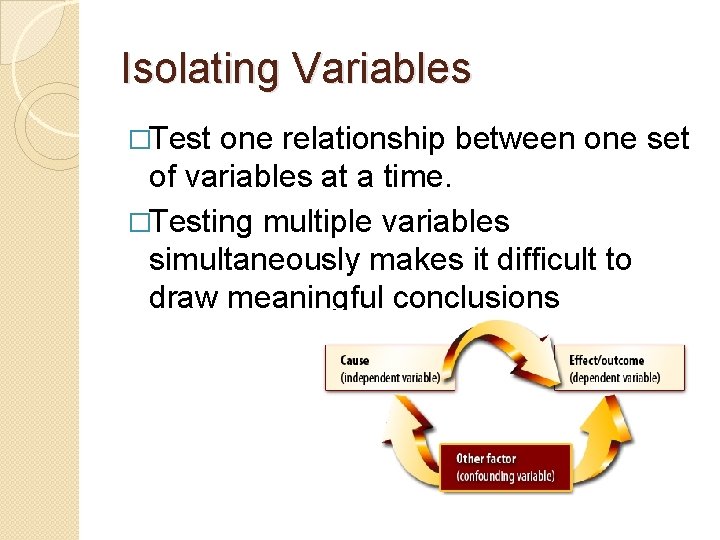 Isolating Variables

□Test one relationship between one set of variables at a time.

□Testing multiple variables simultaneously makes it difficult to draw meaningful conclusions

Cause
(independent variable)

Effect/outcome
(dependent variable)

Other factor
(confounding variable)